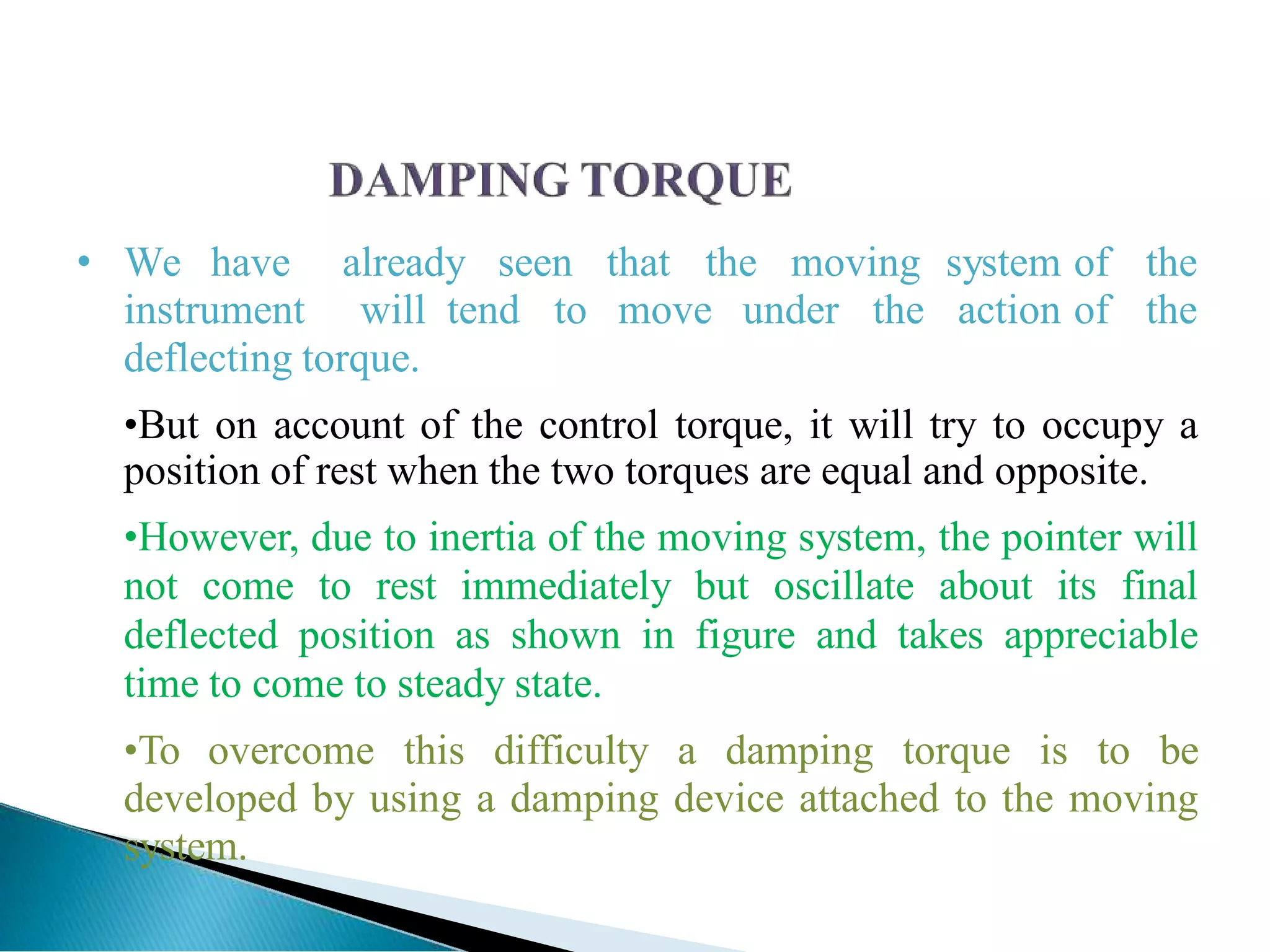 DAMPING TORQUE

• We have already seen that the moving system of the instrument will tend to move under the action of the deflecting torque.

•But on account of the control torque, it will try to occupy a position of rest when the two torques are equal and opposite.

•However, due to inertia of the moving system, the pointer will not come to rest immediately but oscillate about its final deflected position as shown in figure and takes appreciable time to come to steady state.

•To overcome this difficulty a damping torque is to be developed by using a damping device attached to the moving system.